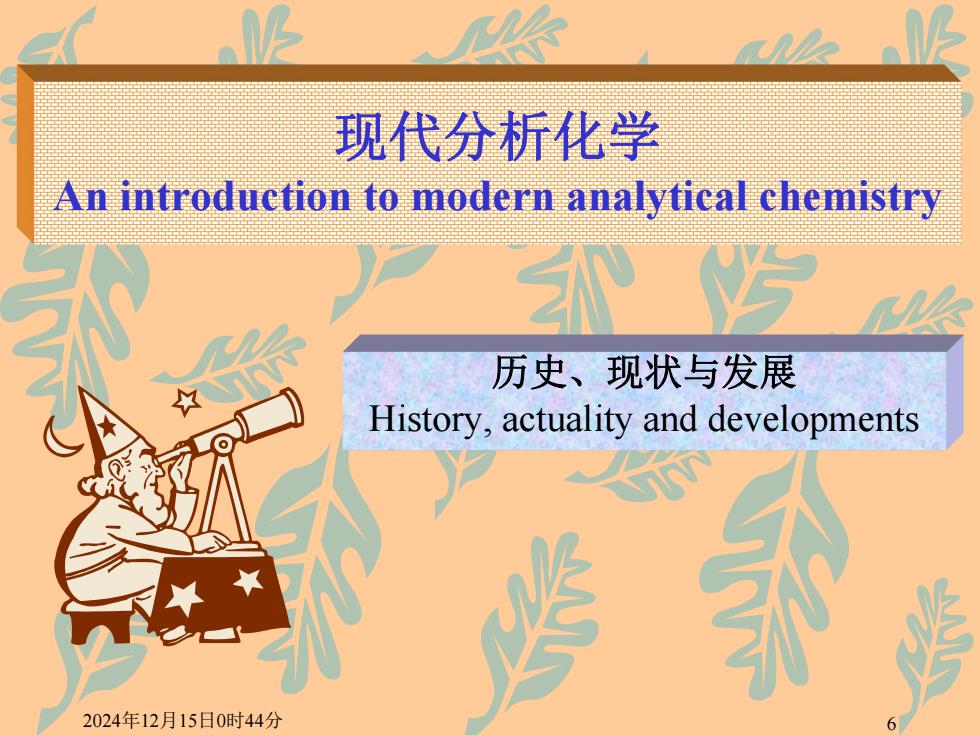 现代分析化学
An introduction to modern analytical chemistry

历史、现状与发展
History, actuality and developments

2024年12月15日0时44分

6